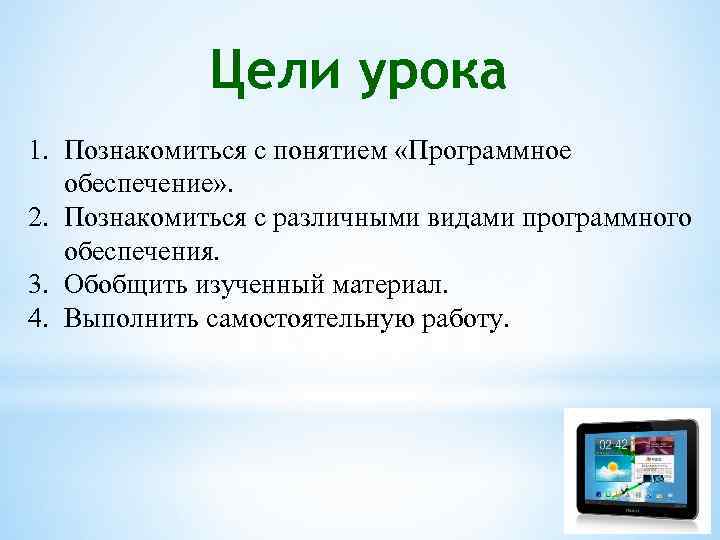 Цели урока

1. Познакомиться с понятием «Программное обеспечение».
2. Познакомиться с различными видами программного обеспечения.
3. Обобщить изученный материал.
4. Выполнить самостоятельную работу.

02:42